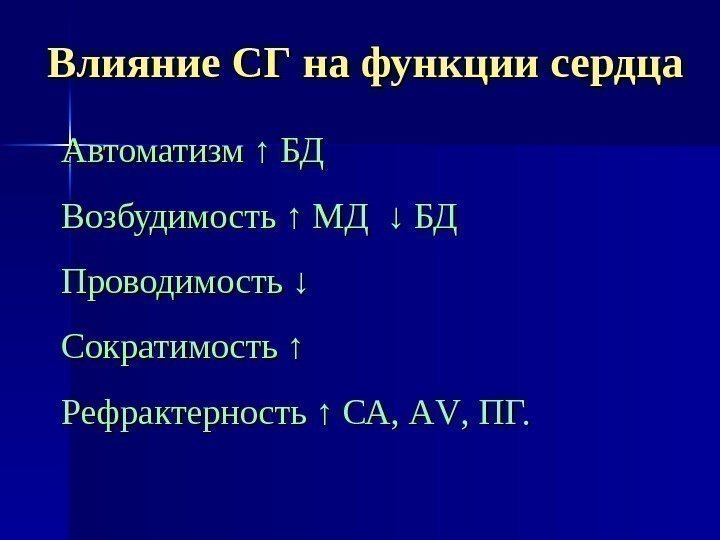 Влияние СГ на функции сердца

Автоматизм ↑ БД

Возбудимость ↑ МД ↓ БД

Проводимость ↓

Сократимость ↑

Рефрактерность ↑ СА, AV, ПГ.